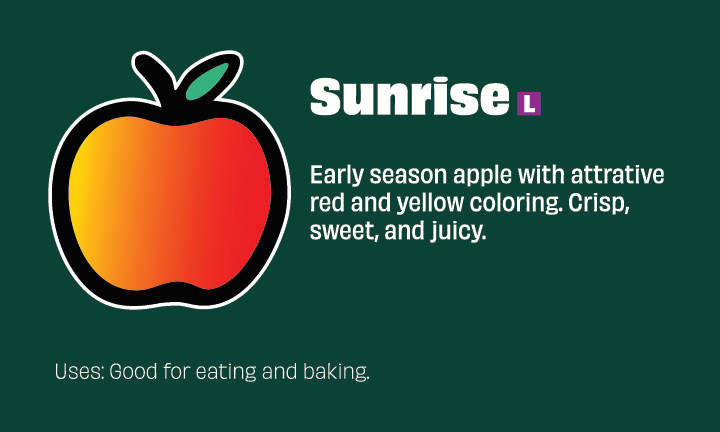 Sunrise L

Early season apple with attrative red and yellow coloring. Crisp, sweet, and juicy.

Uses: Good for eating and baking.